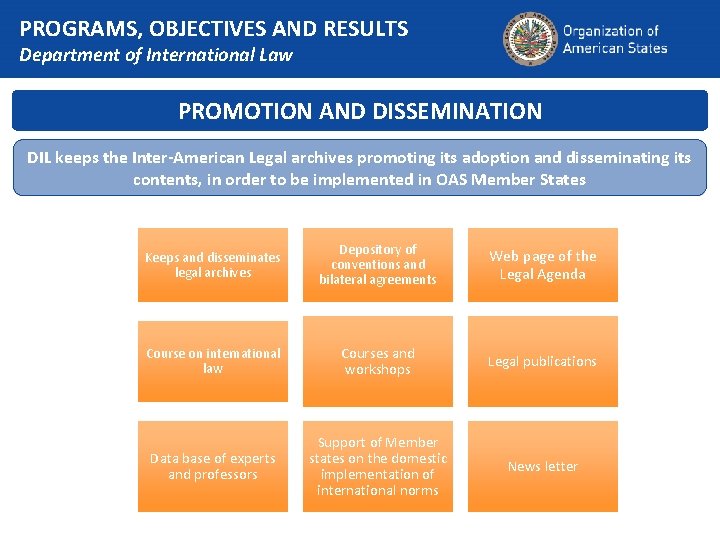 PROGRAMS, OBJECTIVES AND RESULTS
Department of International Law

Organization of American States

PROMOTION AND DISSEMINATION

DIL keeps the Inter-American Legal archives promoting its adoption and disseminating its contents, in order to be implemented in OAS Member States

Keeps and disseminates legal archives

Depository of conventions and bilateral agreements

Web page of the Legal Agenda

Course on international law

Courses and workshops

Legal publications

Data base of experts and professors

Support of Member states on the domestic implementation of international norms

News letter